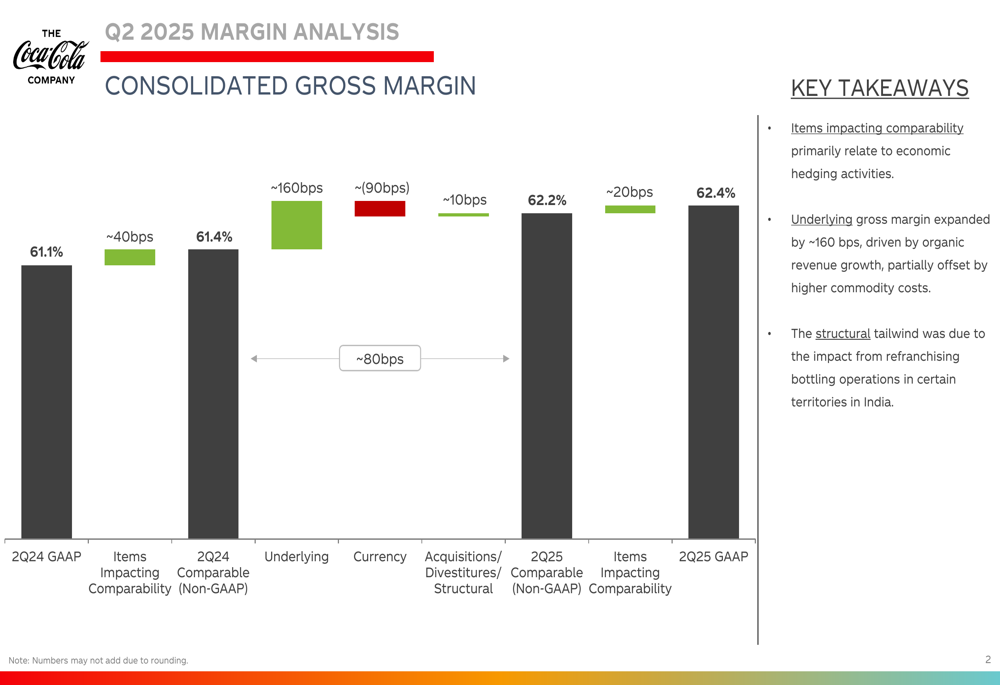 THE Coca-Cola COMPANY

Q2 2025 MARGIN ANALYSIS

CONSOLIDATED GROSS MARGIN

61.1%
~40bps
61.4%
~160bps
~(90bps)
~10bps
62.2%
~20bps
62.4%
~80bps

2Q24 GAAP
Items Impacting Comparability
2Q24 Comparable (Non-GAAP)
Underlying
Currency
Acquisitions/ Divestitures/ Structural
2Q25 Comparable (Non-GAAP)
Items Impacting Comparability
2Q25 GAAP

KEY TAKEAWAYS

• Items impacting comparability primarily relate to economic hedging activities.

• Underlying gross margin expanded by ~160 bps, driven by organic revenue growth, partially offset by higher commodity costs.

• The structural tailwind was due to the impact from refranchising bottling operations in certain territories in India.

Note: Numbers may not add due to rounding.

2